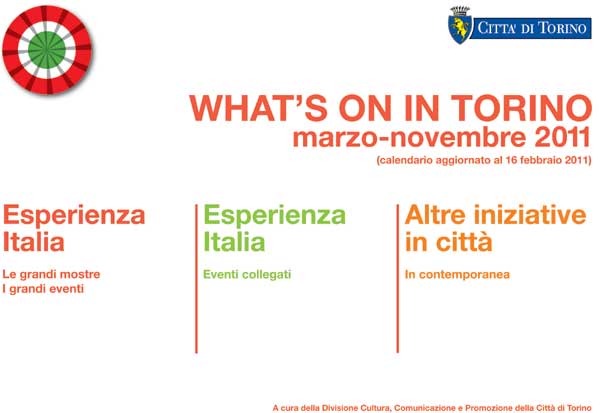 CITTA' DI TORINO

WHAT'S ON IN TORINO
marzo-novembre 2011
(calendario aggiornato al 16 febbraio 2011)

Esperienza Italia

Le grandi mostre
I grandi eventi

Esperienza Italia

Eventi collegati

Altre iniziative in città

In contemporanea

A cura della Divisione Cultura, Comunicazione e Promozione della Città di Torino